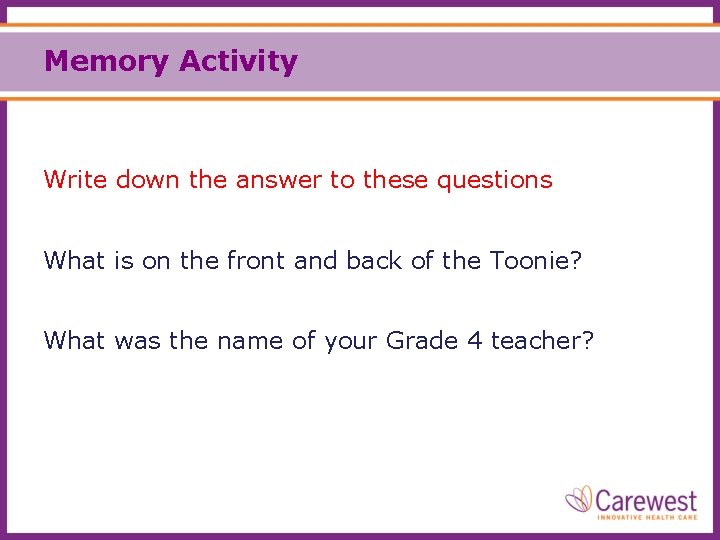 Memory Activity

Write down the answer to these questions

What is on the front and back of the Toonie?

What was the name of your Grade 4 teacher?

Carewest
INNOVATIVE HEALTH CARE